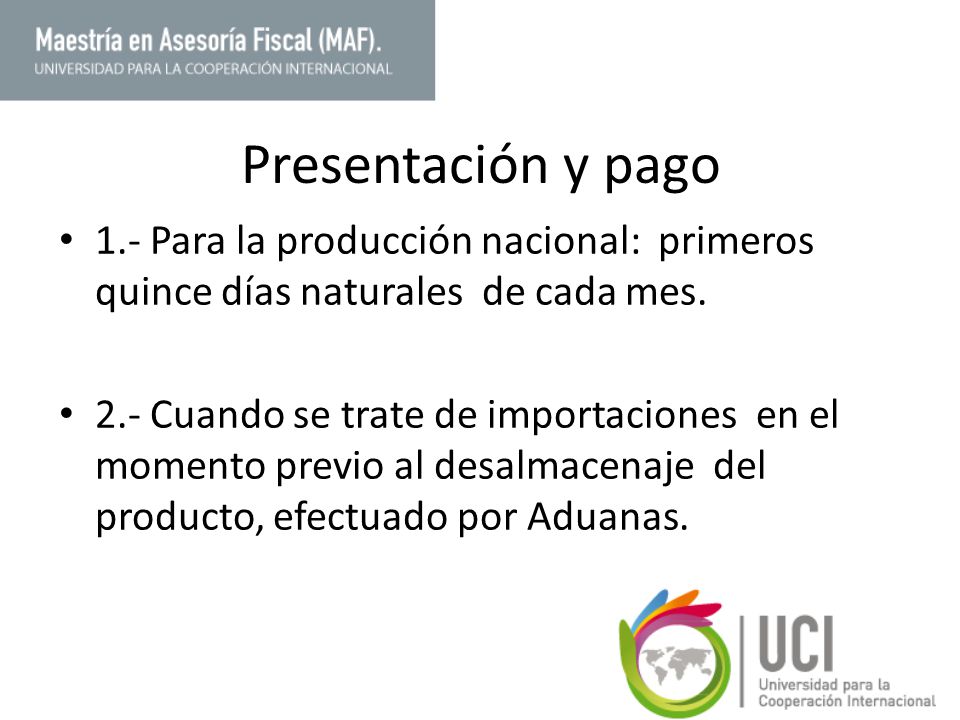 Maestría en Asesoría Fiscal (MAF).
UNIVERSIDAD PARA LA COOPERACIÓN INTERNACIONAL

Presentación y pago

• 1.- Para la producción nacional: primeros quince días naturales de cada mes.

• 2.- Cuando se trate de importaciones en el momento previo al desalmacenaje del producto, efectuado por Aduanas.

UCI
Universidad para la Cooperación Internacional